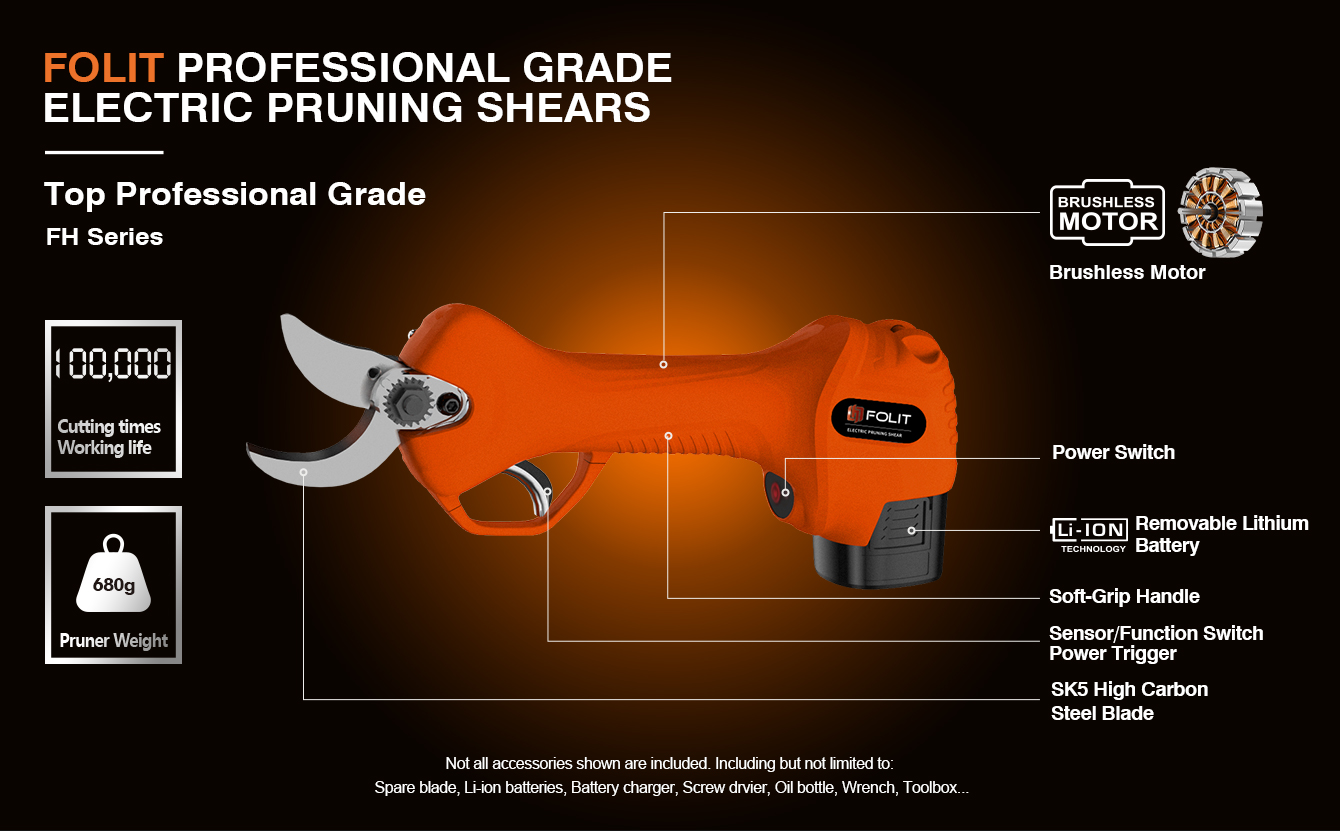 FOLIT PROFESSIONAL GRADE ELECTRIC PRUNING SHEARS

Top Professional Grade

FH Series

100,000

Cutting times Working life

680g

Pruner Weight

FOLIT

ELECTRIC PRUNING SHEAR

BRUSHLESS MOTOR

Brushless Motor

Power Switch

Li-ION TECHNOLOGY

Removable Lithium Battery

Soft-Grip Handle

Sensor/Function Switch Power Trigger

SK5 High Carbon Steel Blade

Not all accessories shown are included. Including but not limited to:
Spare blade, Li-ion batteries, Battery charger, Screw drvier, Oil bottle, Wrench, Toolbox...